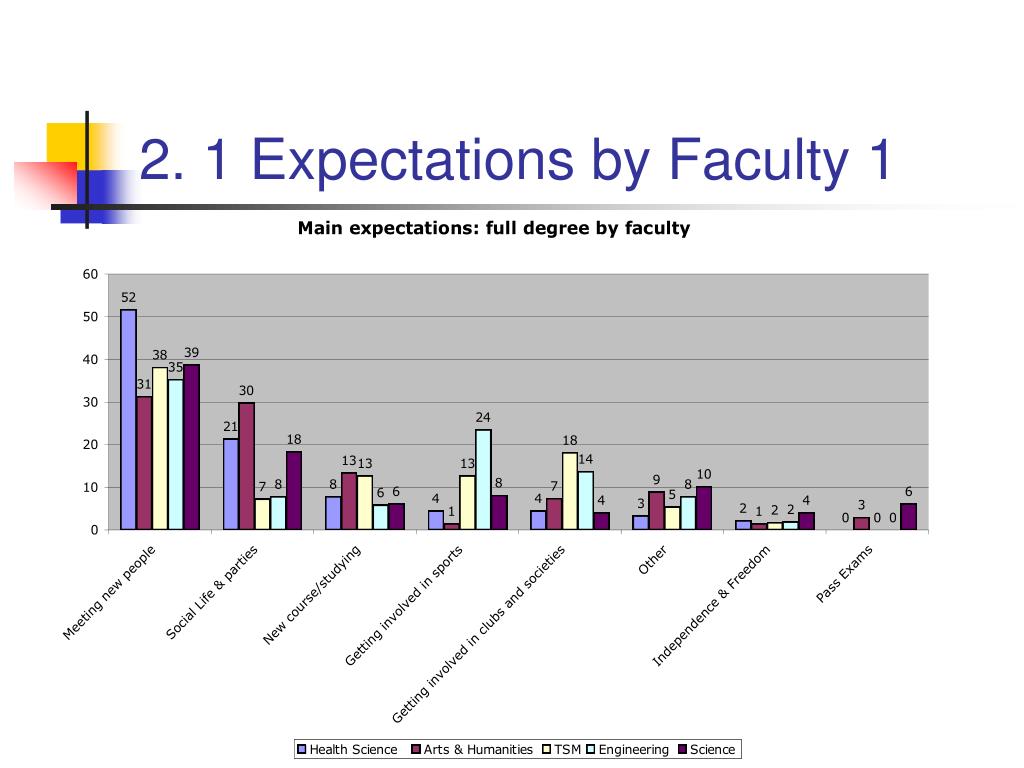 2. 1 Expectations by Faculty 1

Main expectations: full degree by faculty

60
50
40
30
20
10
0

52
31
38
35
39
21
30
7
8
18
8
13
13
6
6
4
1
13
24
8
4
7
18
14
4
3
9
5
8
10
2
1
2
2
4
0
3
0
0
6

Meeting new people
Social Life & parties
New course/studying
Getting involved in sports
Getting involved in clubs and societies
Other
Independence & Freedom
Pass Exams

Health Science
Arts & Humanities
TSM
Engineering
Science